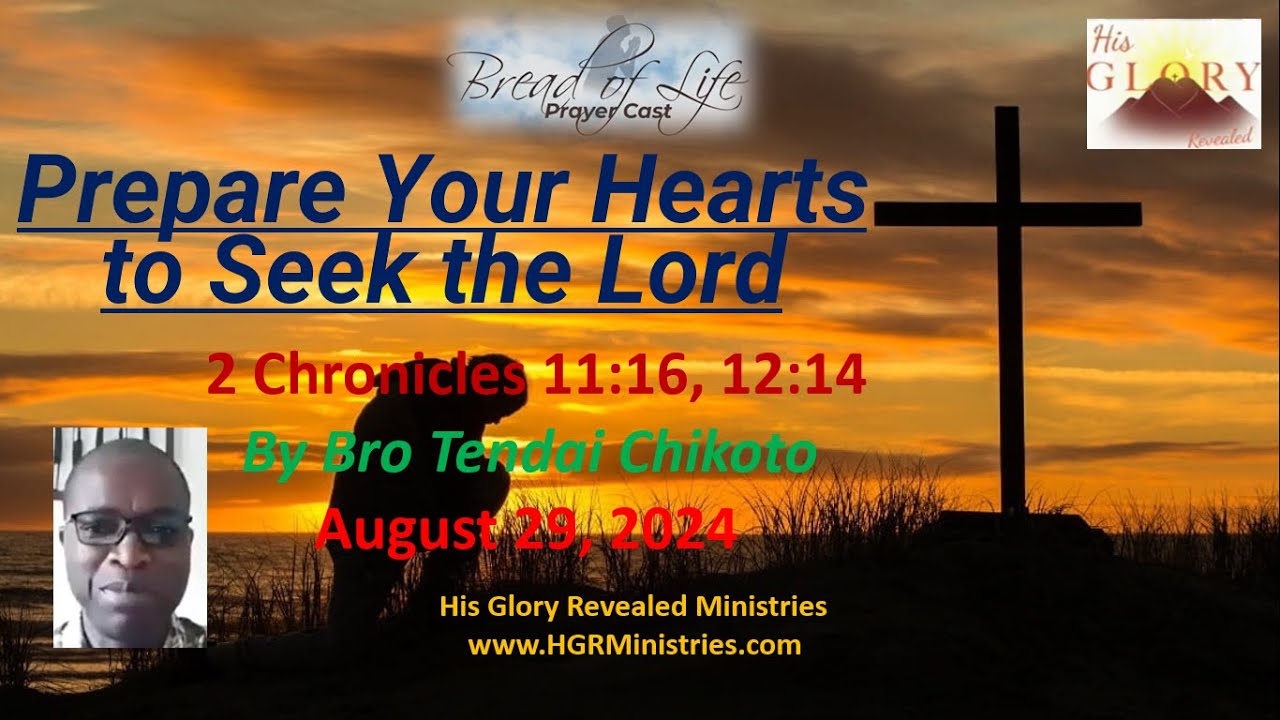 Bread of Life
Prayer Cast

His GLORY Revealed

Prepare Your Hearts to Seek the Lord

2 Chronicles 11:16, 12:14

By Bro Tendai Chikoto

August 29, 2024

His Glory Revealed Ministries
www.HGRMinistries.com